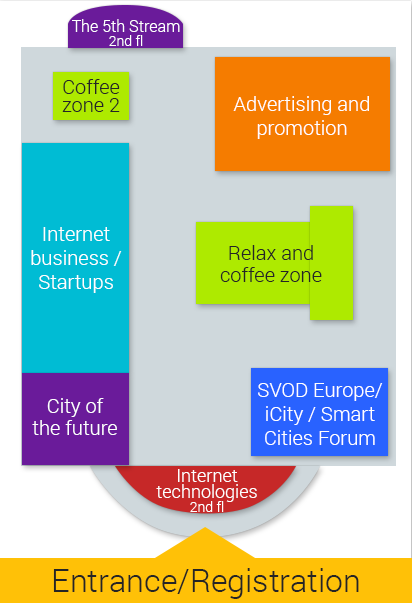 The 5th Stream
2nd fl

Coffee zone 2

Advertising and promotion

Internet business / Startups

Relax and coffee zone

City of the future

SVOD Europe/ iCity / Smart Cities Forum

Internet technologies
2nd fl

Entrance/Registration